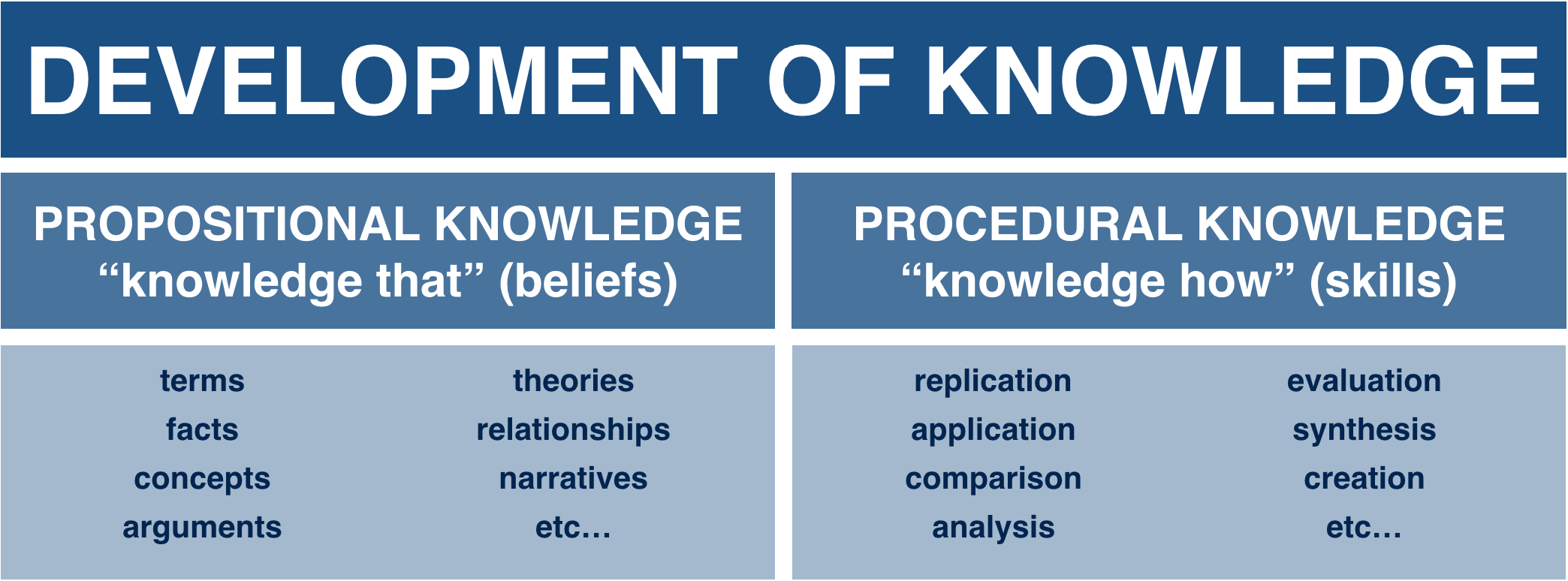 DEVELOPMENT OF KNOWLEDGE

PROPOSITIONAL KNOWLEDGE
“knowledge that” (beliefs)

terms
facts
concepts
arguments

theories
relationships
narratives
etc…

PROCEDURAL KNOWLEDGE
“knowledge how” (skills)

replication
application
comparison
analysis

evaluation
synthesis
creation
etc…